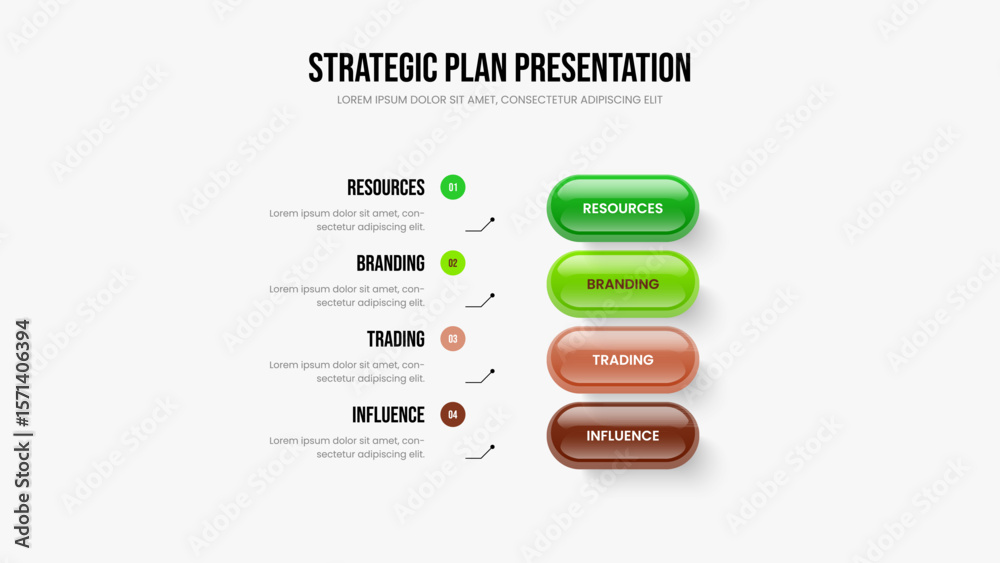 STRATEGIC PLAN PRESENTATION
LOREM IPSUM DOLOR SIT AMET, CONSECTETUR ADIPISCING ELIT

RESOURCES 01
Lorem ipsum dolor sit amet, consectetur adipiscing elit.

BRANDING 02
Lorem ipsum dolor sit amet, consectetur adipiscing elit.

TRADING 03
Lorem ipsum dolor sit amet, consectetur adipiscing elit.

INFLUENCE 04
Lorem ipsum dolor sit amet, consectetur adipiscing elit.

RESOURCES
BRANDING
TRADING
INFLUENCE

Adobe Stock | #1571406394